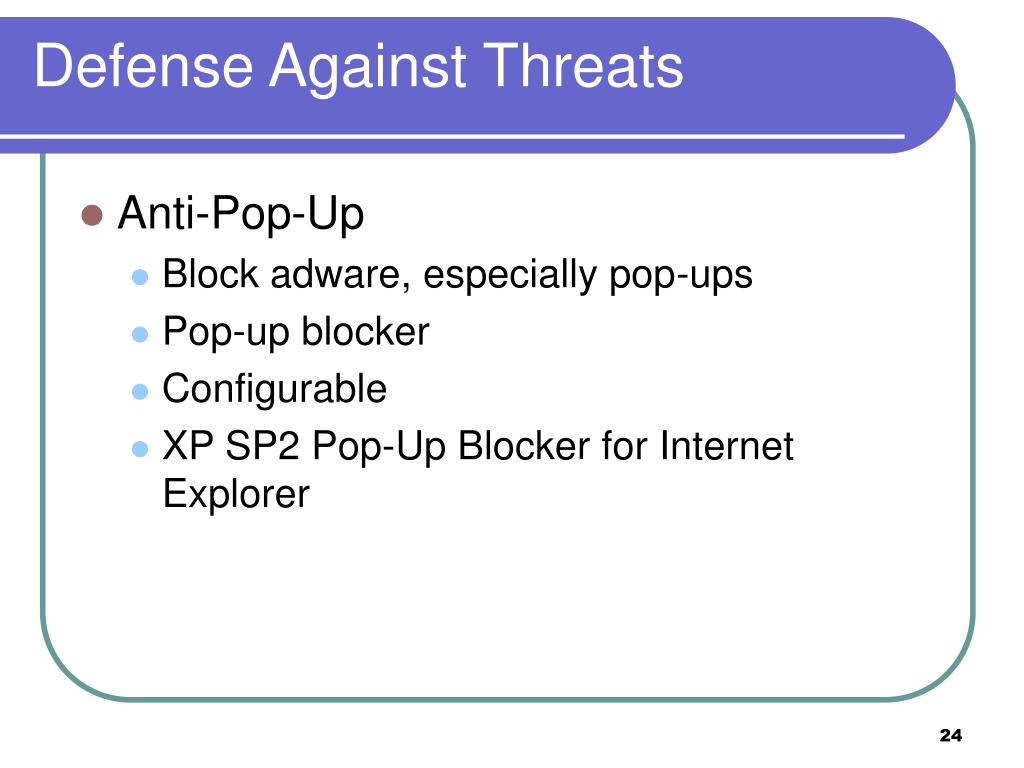 Defense Against Threats

- Anti-Pop-Up
  - Block adware, especially pop-ups
  - Pop-up blocker
  - Configurable
  - XP SP2 Pop-Up Blocker for Internet Explorer

24